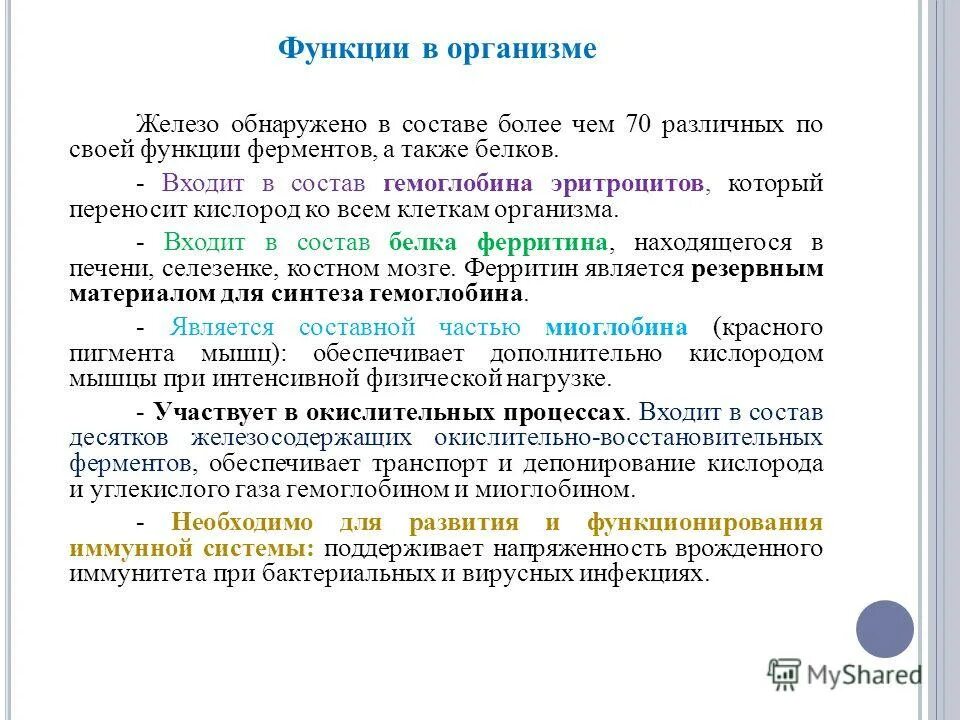 Функции в организме

Железо обнаружено в составе более чем 70 различных по своей функции ферментов, а также белков.

- Входит в состав гемоглобина эритроцитов, который переносит кислород ко всем клеткам организма.

- Входит в состав белка ферритина, находящегося в печени, селезенке, костном мозге. Ферритин является резервным материалом для синтеза гемоглобина.

- Является составной частью миоглобина (красного пигмента мышц): обеспечивает дополнительно кислородом мышцы при интенсивной физической нагрузке.

- Участвует в окислительных процессах. Входит в состав десятков железосодержащих окислительно-восстановительных ферментов, обеспечивает транспорт и депонирование кислорода и углекислого газа гемоглобином и миоглобином.

- Необходимо для развития и функционирования иммунной системы: поддерживает напряженность врожденного иммунитета при бактериальных и вирусных инфекциях.

MyShared